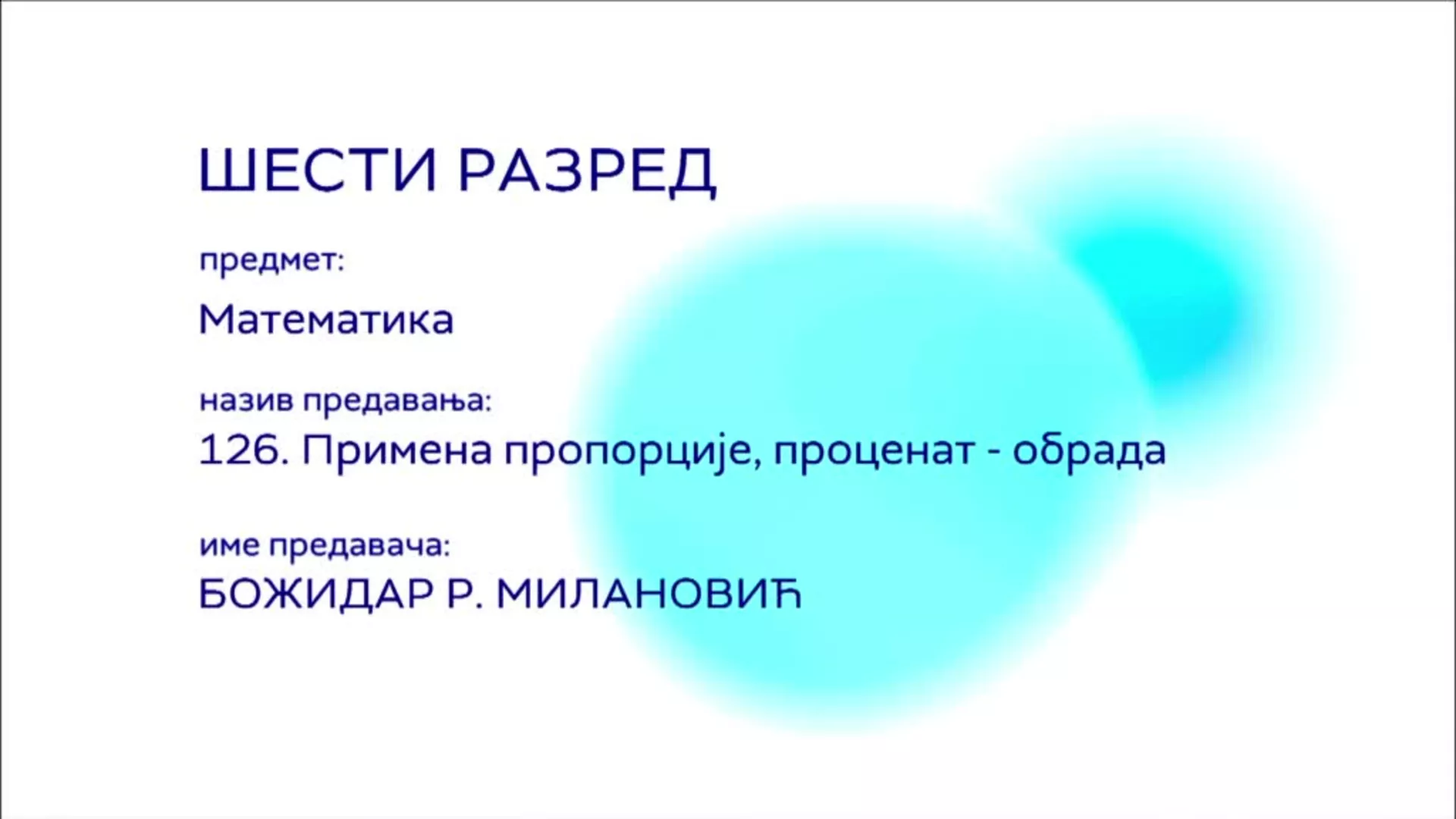 ШЕСТИ РАЗРЕД

предмет:

Математика

назив предавања:

126. Примена пропорције, проценат - обрада

име предавача:

БОЖИДАР Р. МИЛАНОВИЋ